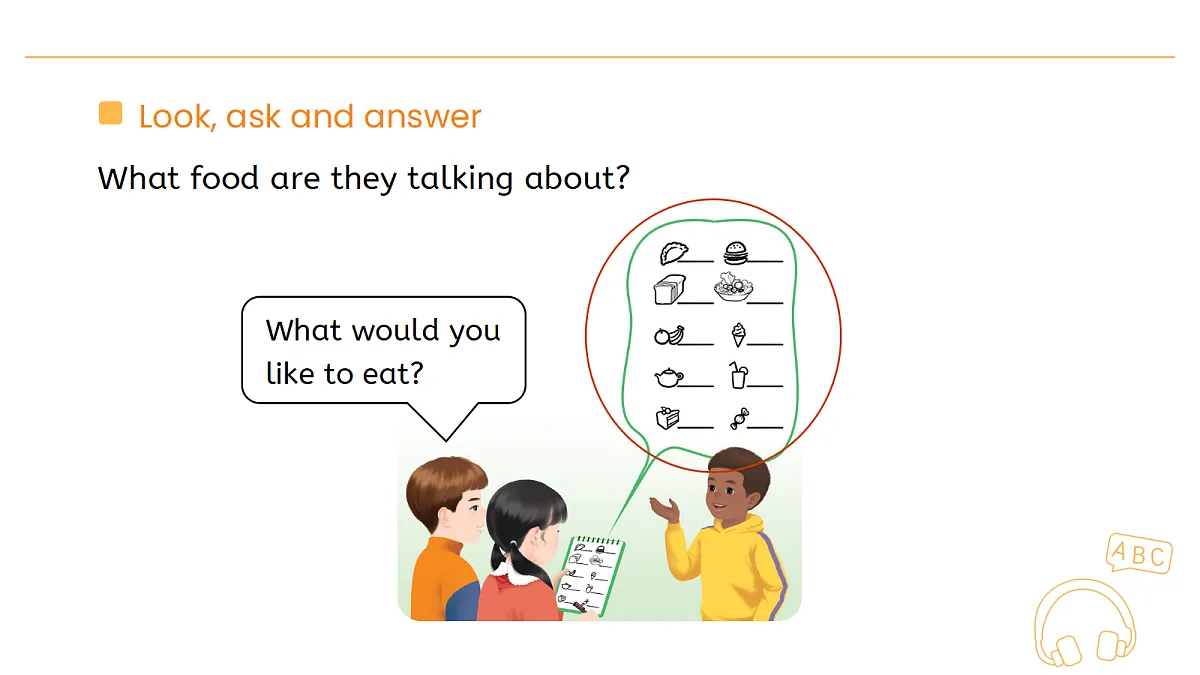 Look, ask and answer

What food are they talking about?

What would you like to eat?

ABC